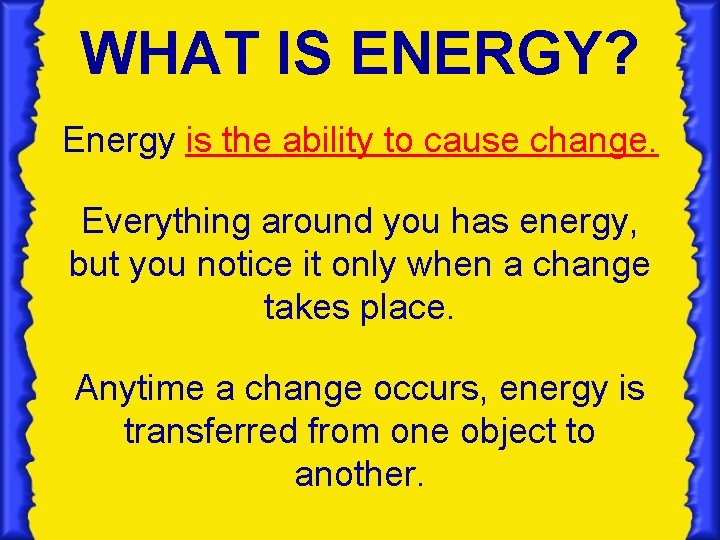 WHAT IS ENERGY?

Energy is the ability to cause change.

Everything around you has energy, but you notice it only when a change takes place.

Anytime a change occurs, energy is transferred from one object to another.